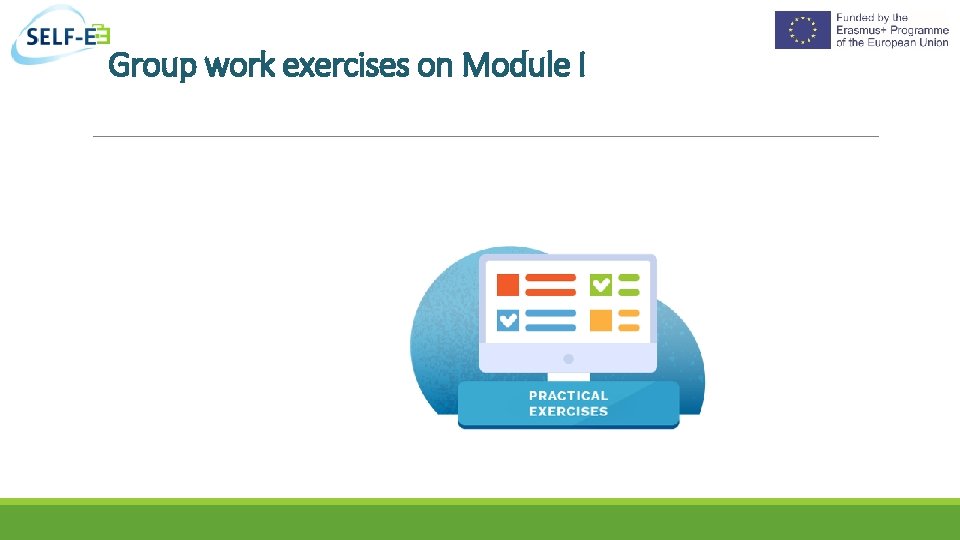 SELF-E

Funded by the Erasmus+ Programme of the European Union

Group work exercises on Module I

PRACTICAL EXERCISES